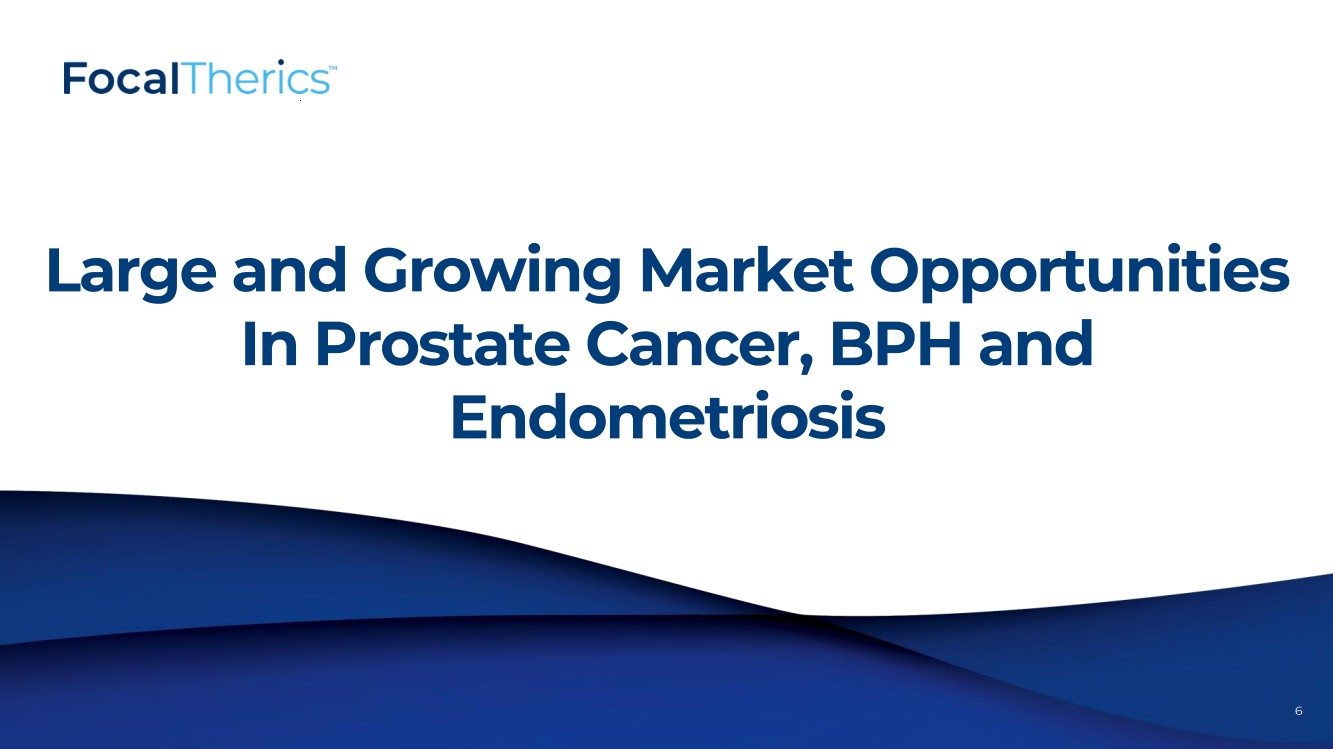 FocalTherics™

Large and Growing Market Opportunities In Prostate Cancer, BPH and Endometriosis

6